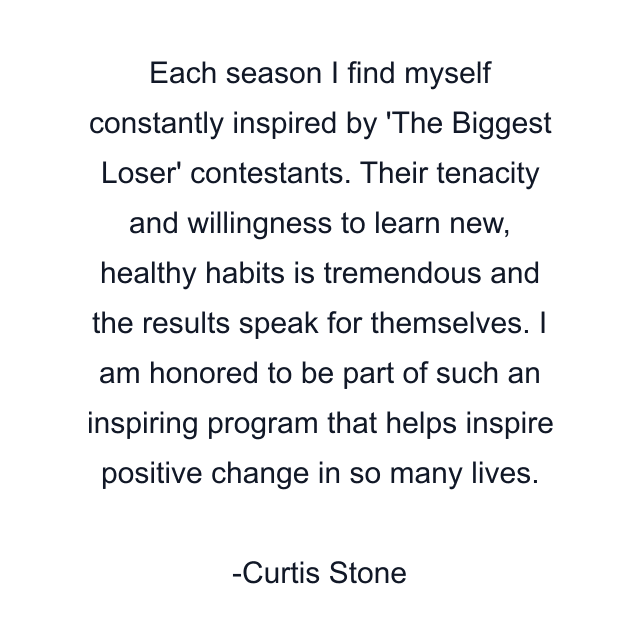 Each season I find myself constantly inspired by 'The Biggest Loser' contestants. Their tenacity and willingness to learn new, healthy habits is tremendous and the results speak for themselves. I am honored to be part of such an inspiring program that helps inspire positive change in so many lives.

-Curtis Stone